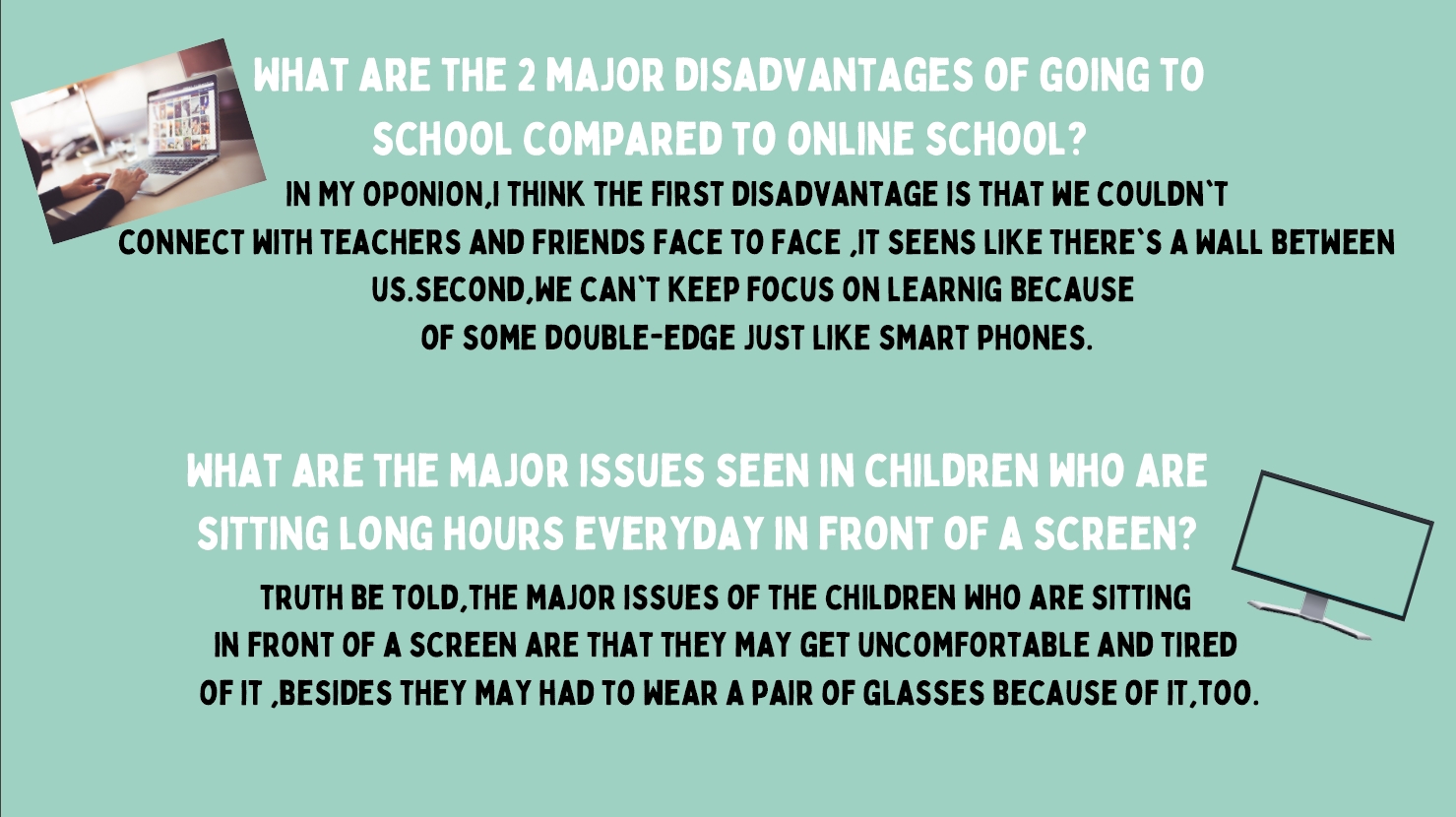 WHAT ARE THE 2 MAJOR DISADVANTAGES OF GOING TO SCHOOL COMPARED TO ONLINE SCHOOL?

IN MY OPONION,I THINK THE FIRST DISADVANTAGE IS THAT WE COULDN`T CONNECT WITH TEACHERS AND FRIENDS FACE TO FACE ,IT SEENS LIKE THERE`S A WALL BETWEEN US.SECOND,WE CAN`T KEEP FOCUS ON LEARNIG BECAUSE OF SOME DOUBLE-EDGE JUST LIKE SMART PHONES.

WHAT ARE THE MAJOR ISSUES SEEN IN CHILDREN WHO ARE SITTING LONG HOURS EVERYDAY IN FRONT OF A SCREEN?

TRUTH BE TOLD,THE MAJOR ISSUES OF THE CHILDREN WHO ARE SITTING IN FRONT OF A SCREEN ARE THAT THEY MAY GET UNCOMFORTABLE AND TIRED OF IT ,BESIDES THEY MAY HAD TO WEAR A PAIR OF GLASSES BECAUSE OF IT,TOO.